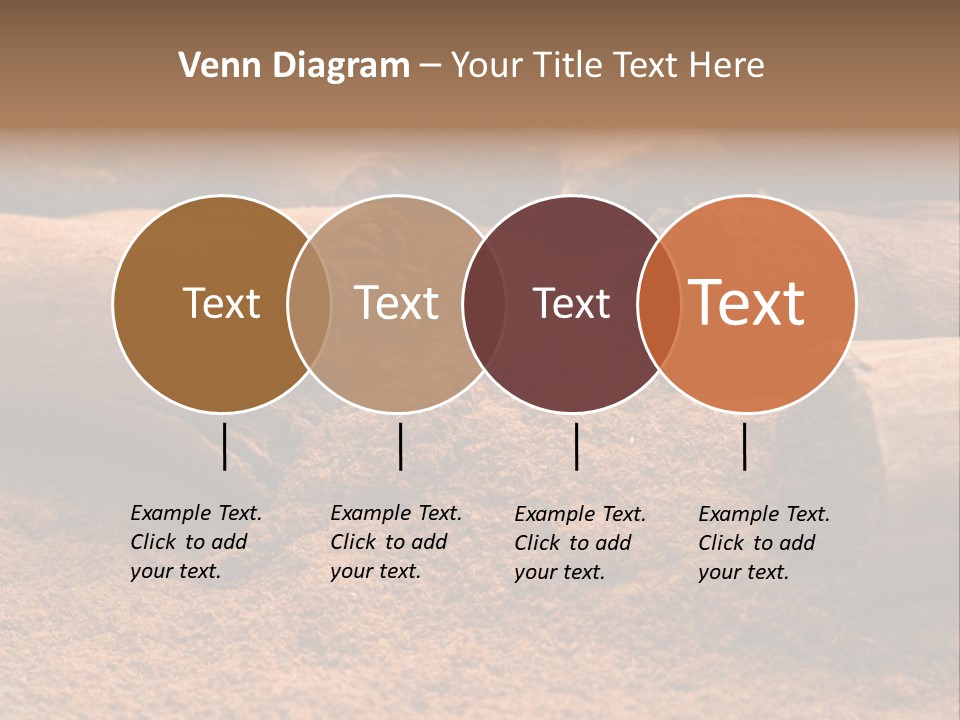 Venn Diagram – Your Title Text Here

Text

Text

Text

Text

Example Text. Click to add your text.

Example Text. Click to add your text.

Example Text. Click to add your text.

Example Text. Click to add your text.